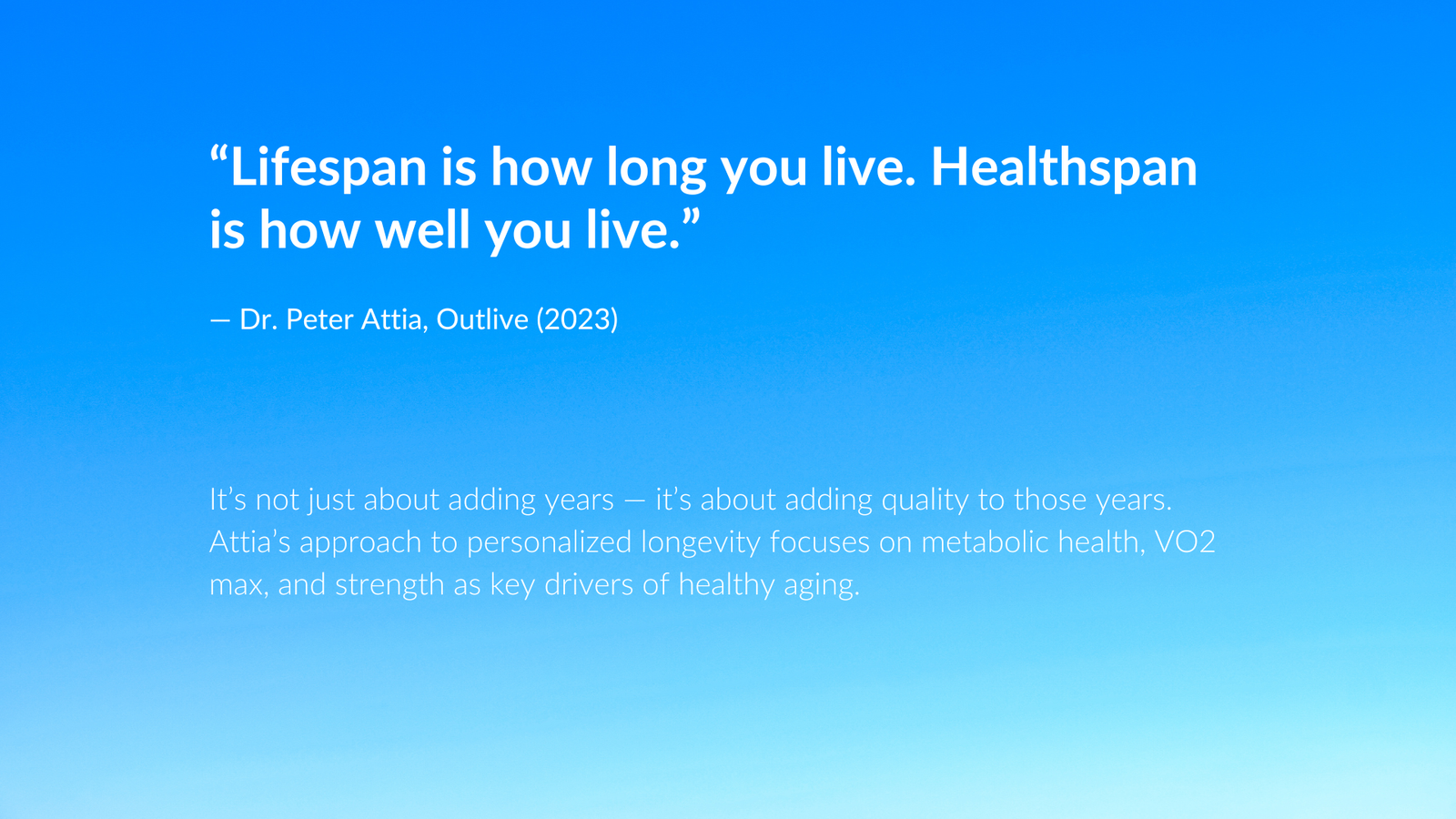 “Lifespan is how long you live. Healthspan is how well you live.”

— Dr. Peter Attia, Outlive (2023)

It’s not just about adding years — it’s about adding quality to those years. Attia’s approach to personalized longevity focuses on metabolic health, VO2 max, and strength as key drivers of healthy aging.